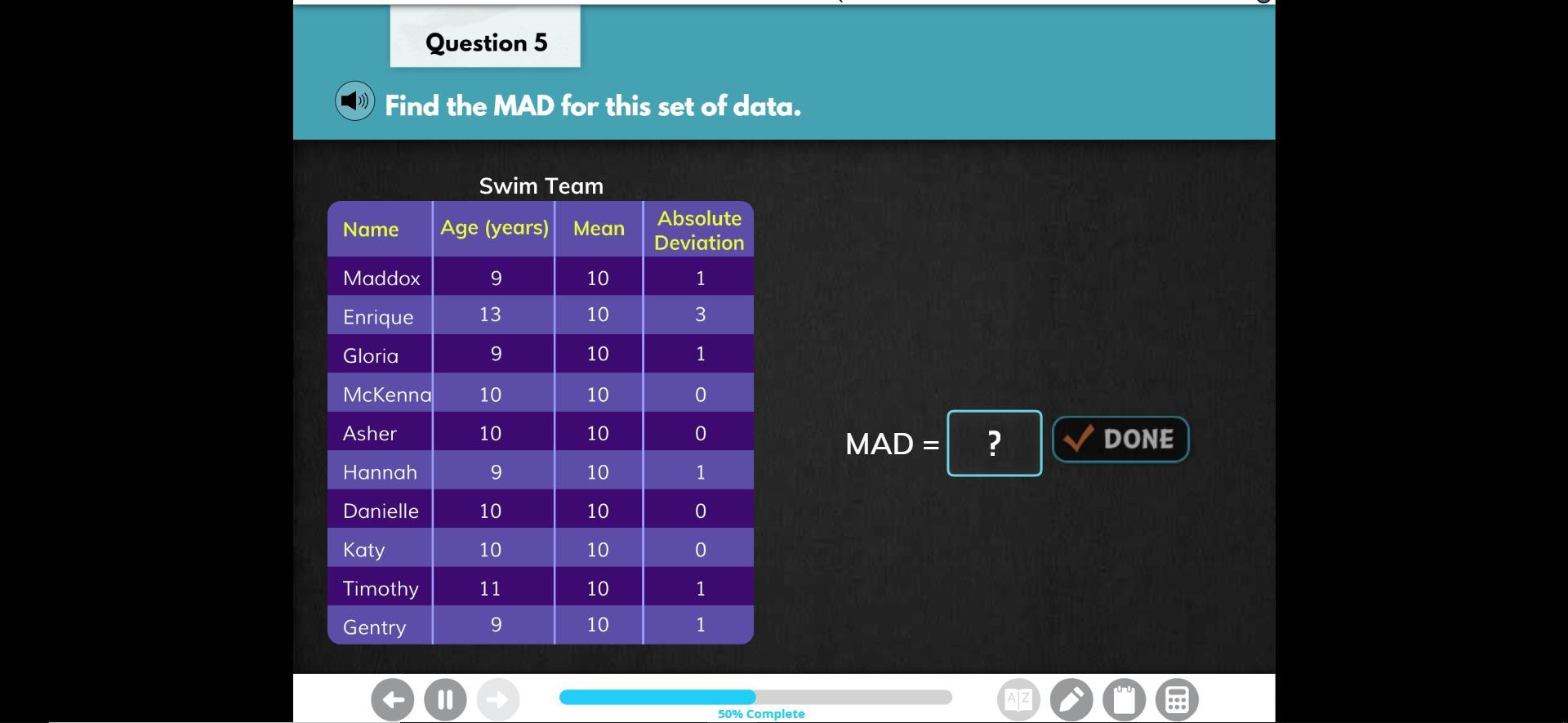 Question 5

Find the MAD for this set of data.

Swim Team

| Name | Age (years) | Mean | Absolute Deviation |
|---|---|---|---|
| Maddox | 9 | 10 | 1 |
| Enrique | 13 | 10 | 3 |
| Gloria | 9 | 10 | 1 |
| McKenna | 10 | 10 | 0 |
| Asher | 10 | 10 | 0 |
| Hannah | 9 | 10 | 1 |
| Danielle | 10 | 10 | 0 |
| Katy | 10 | 10 | 0 |
| Timothy | 11 | 10 | 1 |
| Gentry | 9 | 10 | 1 |

MAD = ?

DONE

50% Complete

A|Z